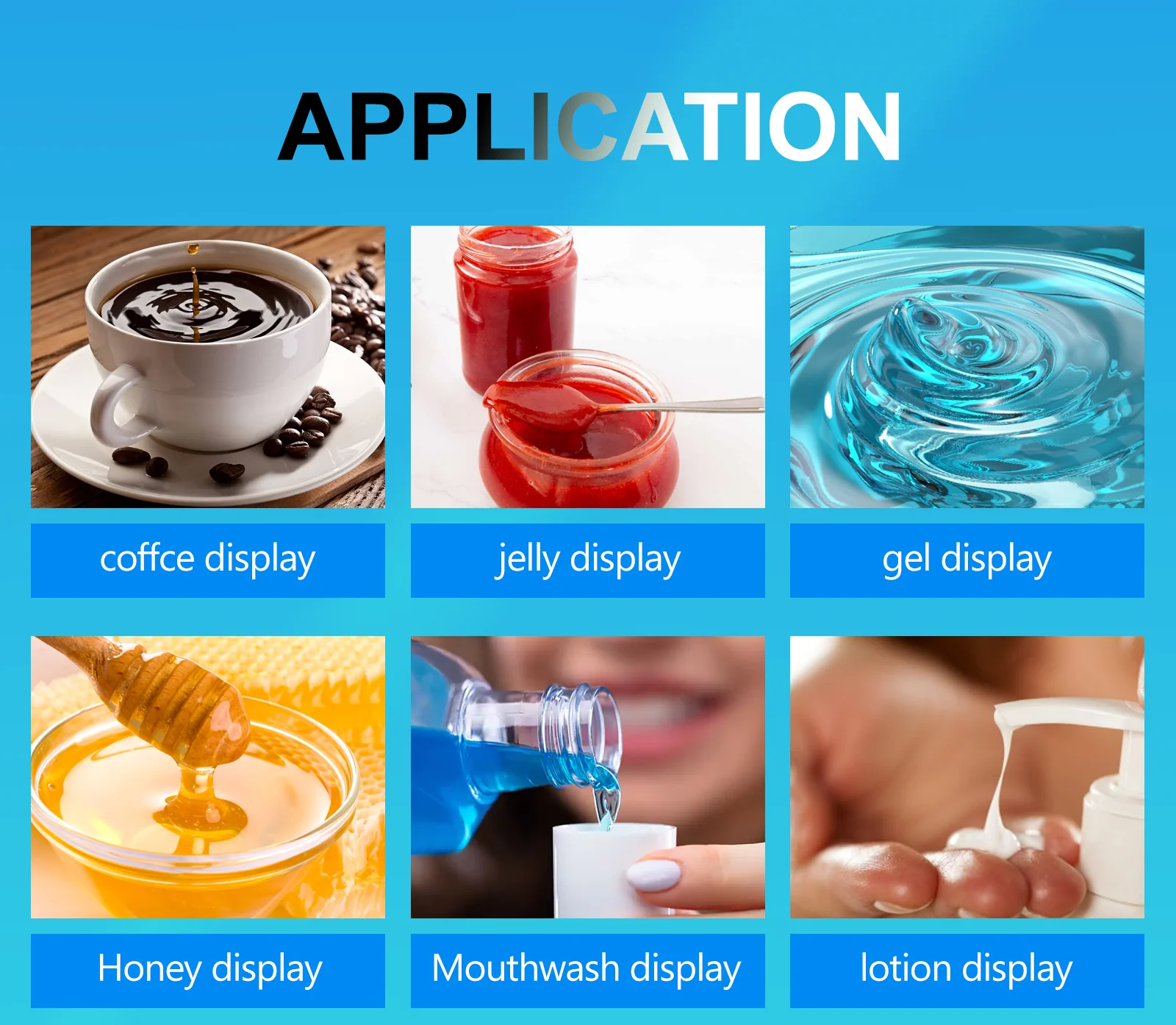 APPLICATION

coffce display

jelly display

gel display

Honey display

Mouthwash display

lotion display